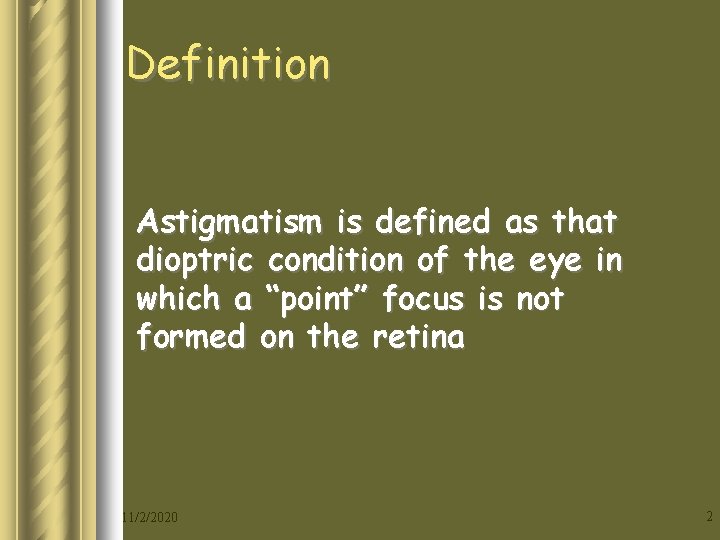 Definition

Astigmatism is defined as that dioptric condition of the eye in which a “point” focus is not formed on the retina

11/2/2020

2